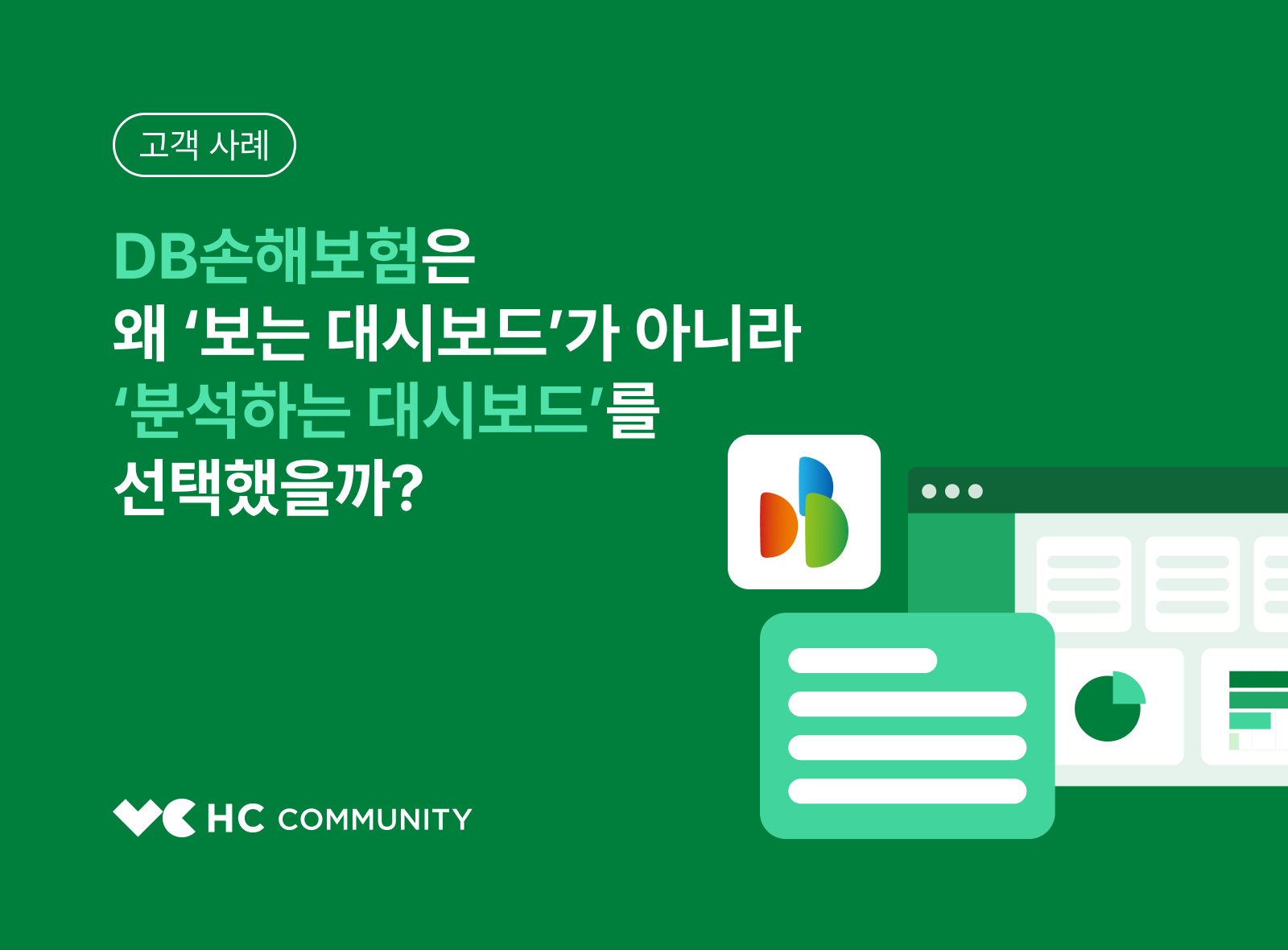 고객 사례

DB손해보험은
왜 '보는 대시보드'가 아니라
'분석하는 대시보드'를
선택했을까?

HC COMMUNITY